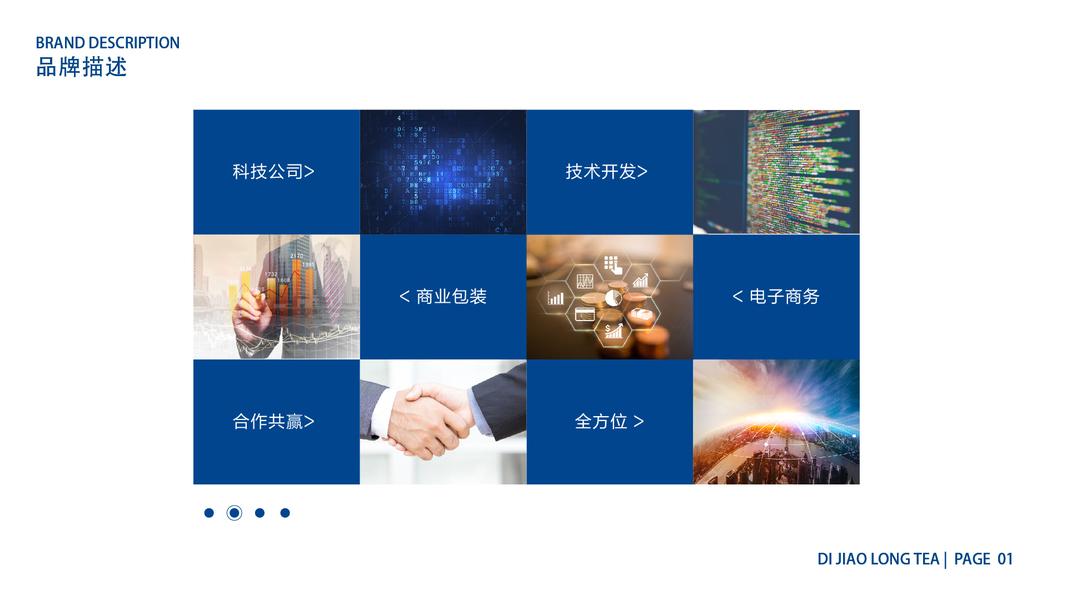 BRAND DESCRIPTION
品牌描述

科技公司>

技术开发>

< 商业包装

< 电子商务

合作共赢>

全方位 >

DI JIAO LONG TEA | PAGE 01